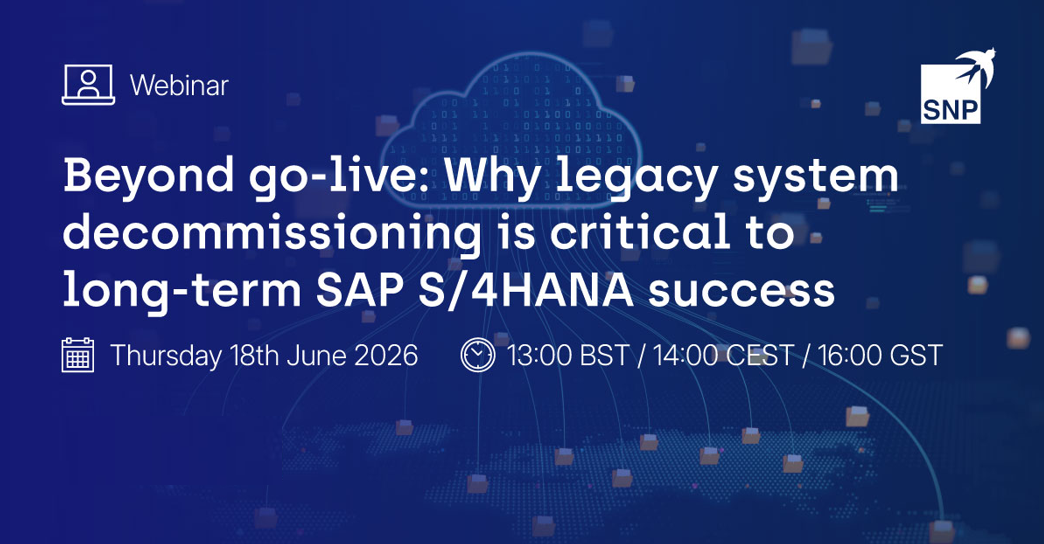 Webinar

SNP

Beyond go-live: Why legacy system decommissioning is critical to long-term SAP S/4HANA success

Thursday 18th June 2026

13:00 BST / 14:00 CEST / 16:00 GST